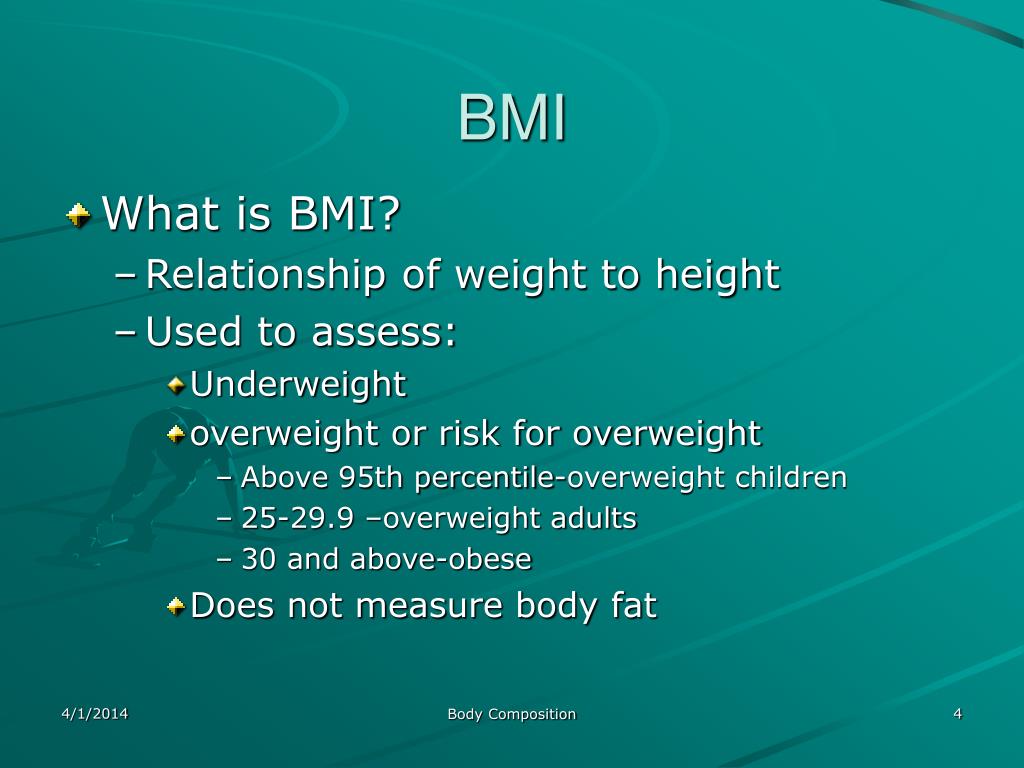 BMI

What is BMI?
– Relationship of weight to height
– Used to assess:
Underweight
overweight or risk for overweight
– Above 95th percentile-overweight children
– 25-29.9 –overweight adults
– 30 and above-obese
Does not measure body fat

4/1/2014
Body Composition
4